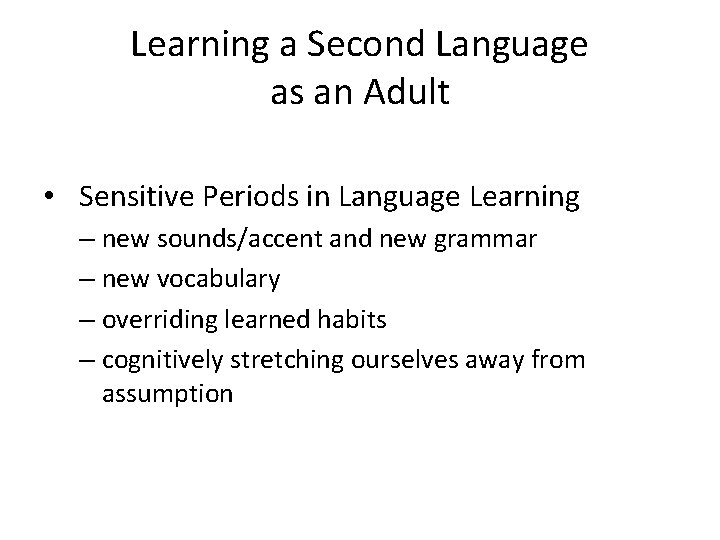 Learning a Second Language as an Adult

• Sensitive Periods in Language Learning
– new sounds/accent and new grammar
– new vocabulary
– overriding learned habits
– cognitively stretching ourselves away from assumption